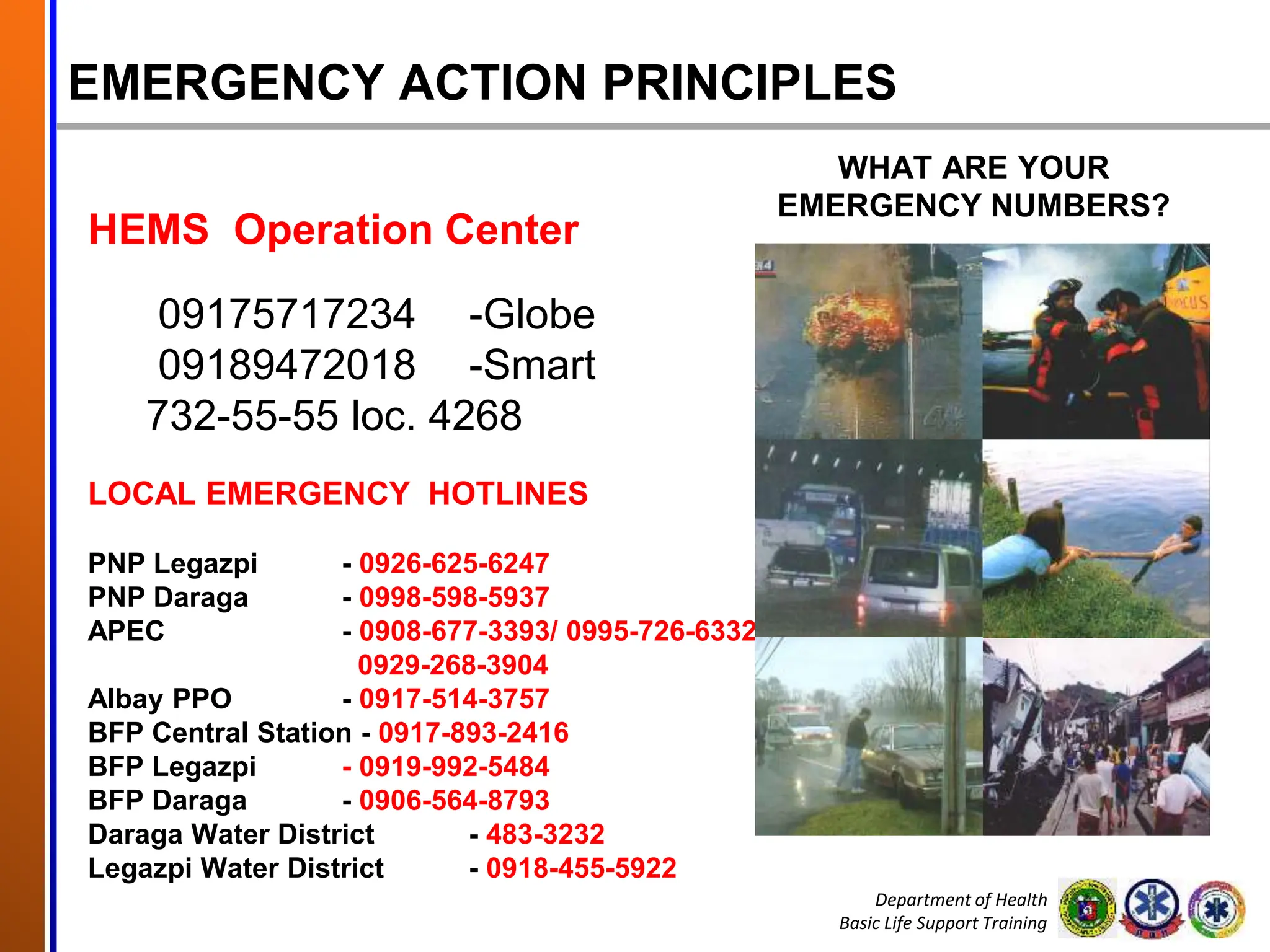 EMERGENCY ACTION PRINCIPLES

WHAT ARE YOUR EMERGENCY NUMBERS?

HEMS Operation Center

09175717234 -Globe
09189472018 -Smart
732-55-55 loc. 4268

LOCAL EMERGENCY HOTLINES

PNP Legazpi - 0926-625-6247
PNP Daraga - 0998-598-5937
APEC - 0908-677-3393/ 0995-726-6332
0929-268-3904
Albay PPO - 0917-514-3757
BFP Central Station - 0917-893-2416
BFP Legazpi - 0919-992-5484
BFP Daraga - 0906-564-8793
Daraga Water District - 483-3232
Legazpi Water District - 0918-455-5922

Department of Health
Basic Life Support Training